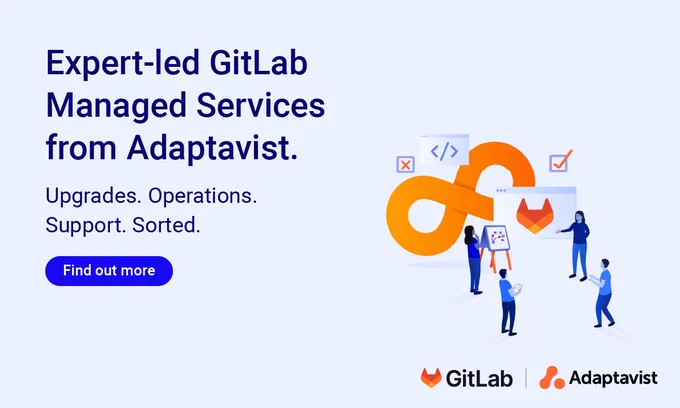 Expert-led GitLab Managed Services from Adaptavist.

Upgrades. Operations. Support. Sorted.

Find out more

</>

GitLab | Adaptavist